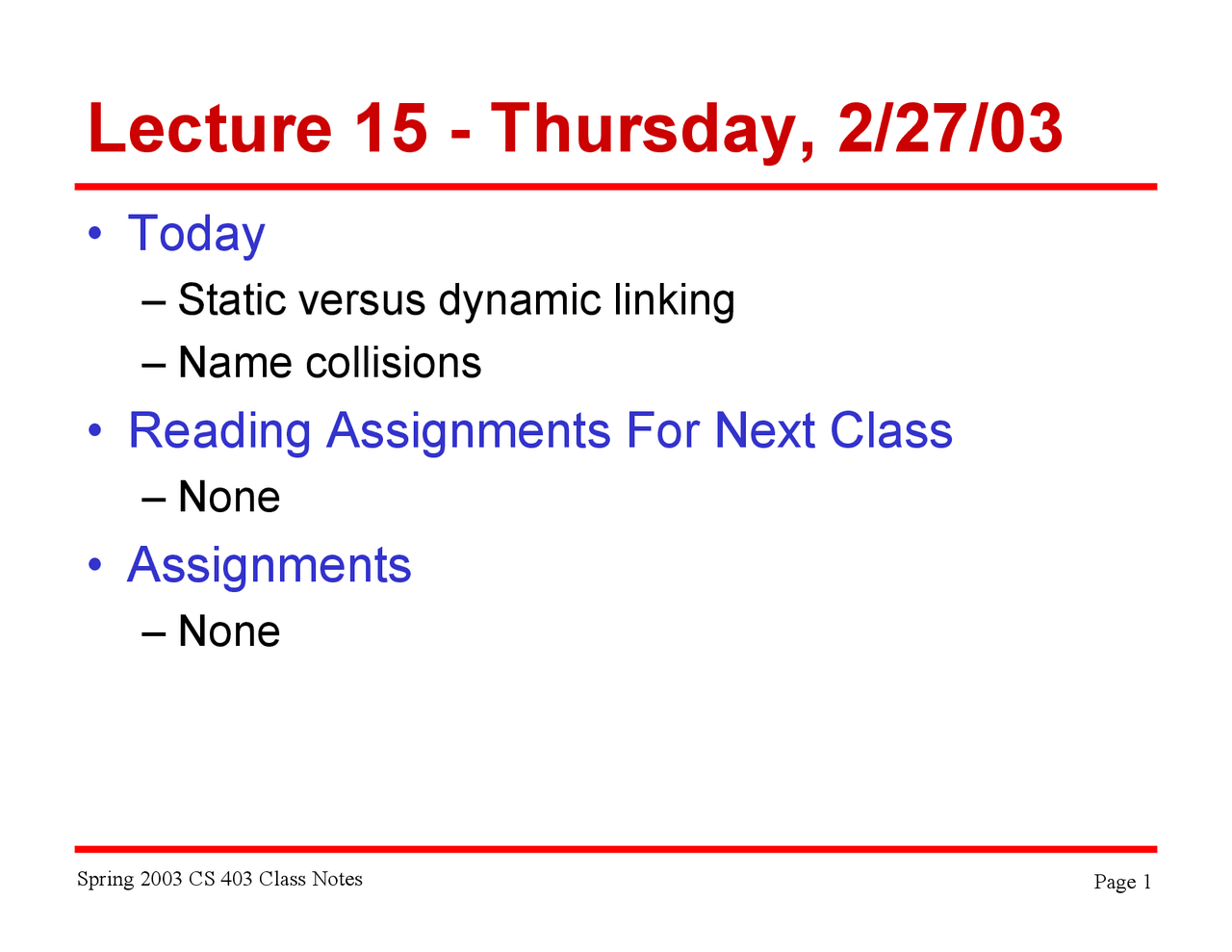 Lecture 15 - Thursday, 2/27/03

• Today
  – Static versus dynamic linking
  – Name collisions
• Reading Assignments For Next Class
  – None
• Assignments
  – None

Spring 2003 CS 403 Class Notes

Page 1